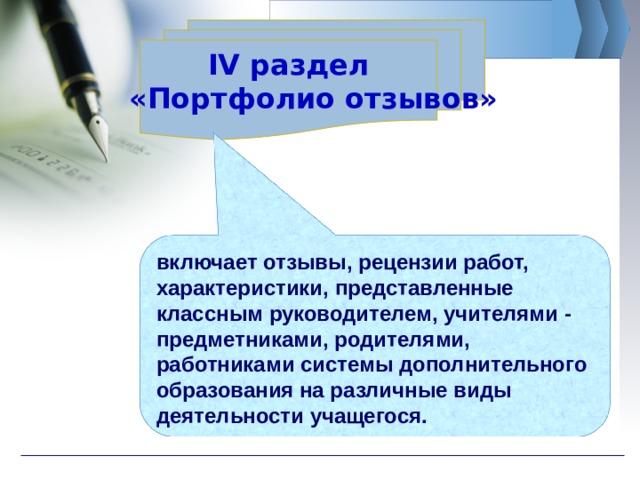 IV раздел
«Портфолио отзывов»

включает отзывы, рецензии работ, характеристики, представленные классным руководителем, учителями - предметниками, родителями, работниками системы дополнительного образования на различные виды деятельности учащегося.